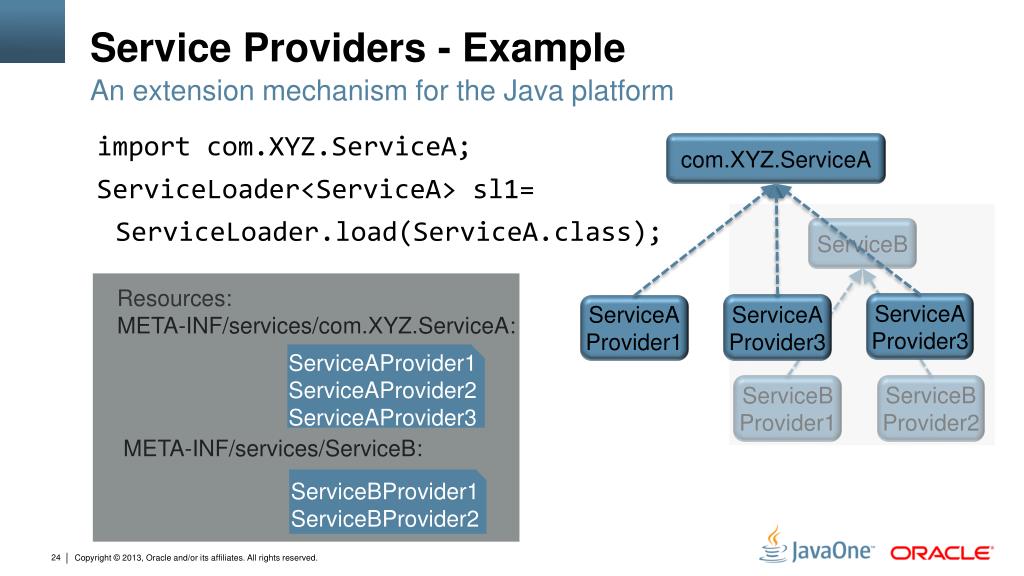 Service Providers - Example

An extension mechanism for the Java platform

import com.XYZ.ServiceA;
ServiceLoader<ServiceA> sl1=
ServiceLoader.load(ServiceA.class);

Resources:
META-INF/services/com.XYZ.ServiceA:

ServiceAProvider1
ServiceAProvider2
ServiceAProvider3

META-INF/services/ServiceB:

ServiceBProvider1
ServiceBProvider2

com.XYZ.ServiceA

ServiceB

ServiceA Provider1

ServiceA Provider3

ServiceA Provider3

ServiceB Provider1

ServiceB Provider2

24 | Copyright © 2013, Oracle and/or its affiliates. All rights reserved.

JavaOne ORACLE